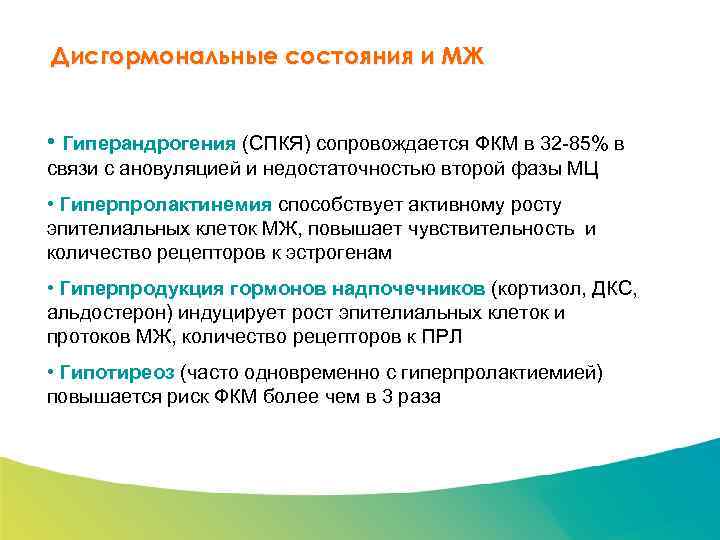 Дисгормональные состояния и МЖ

• Гиперандрогения (СПКЯ) сопровождается ФКМ в 32-85% в связи с ановуляцией и недостаточностью второй фазы МЦ

• Гиперпролактинемия способствует активному росту эпителиальных клеток МЖ, повышает чувствительность и количество рецепторов к эстрогенам

• Гиперпродукция гормонов надпочечников (кортизол, ДКС, альдостерон) индуцирует рост эпителиальных клеток и протоков МЖ, количество рецепторов к ПРЛ

• Гипотиреоз (часто одновременно с гиперпролактиемией) повышается риск ФКМ более чем в 3 раза